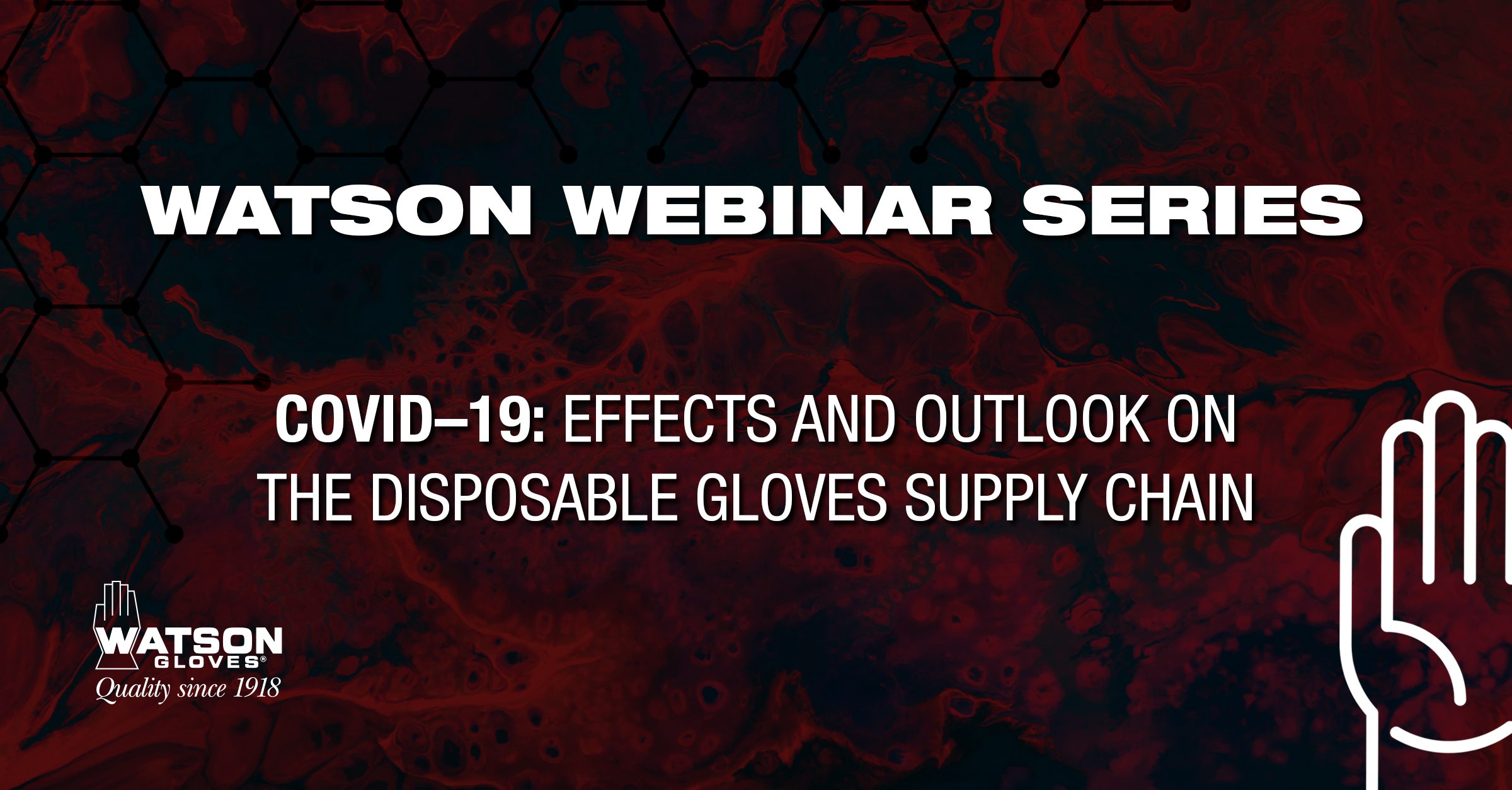 WATSON WEBINAR SERIES

COVID–19: EFFECTS AND OUTLOOK ON THE DISPOSABLE GLOVES SUPPLY CHAIN

WATSON GLOVES®
Quality since 1918